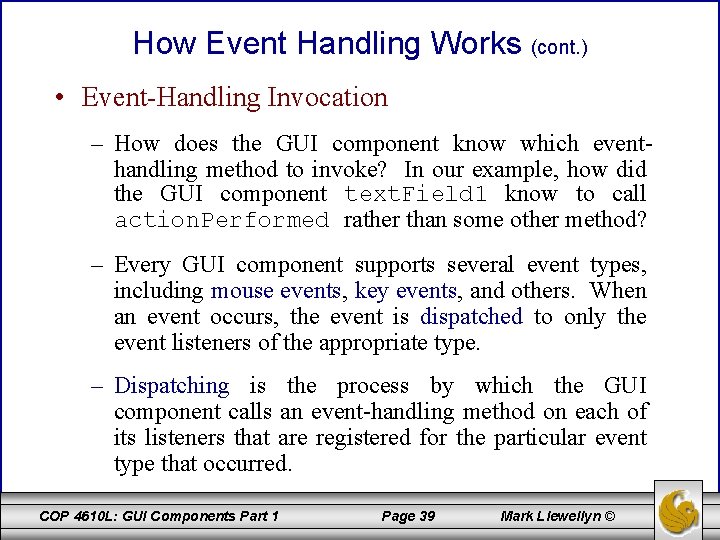 How Event Handling Works (cont.)

• Event-Handling Invocation

– How does the GUI component know which event-handling method to invoke? In our example, how did the GUI component textField1 know to call actionPerformed rather than some other method?

– Every GUI component supports several event types, including mouse events, key events, and others. When an event occurs, the event is dispatched to only the event listeners of the appropriate type.

– Dispatching is the process by which the GUI component calls an event-handling method on each of its listeners that are registered for the particular event type that occurred.

COP 4610L: GUI Components Part 1 Page 39 Mark Llewellyn ©